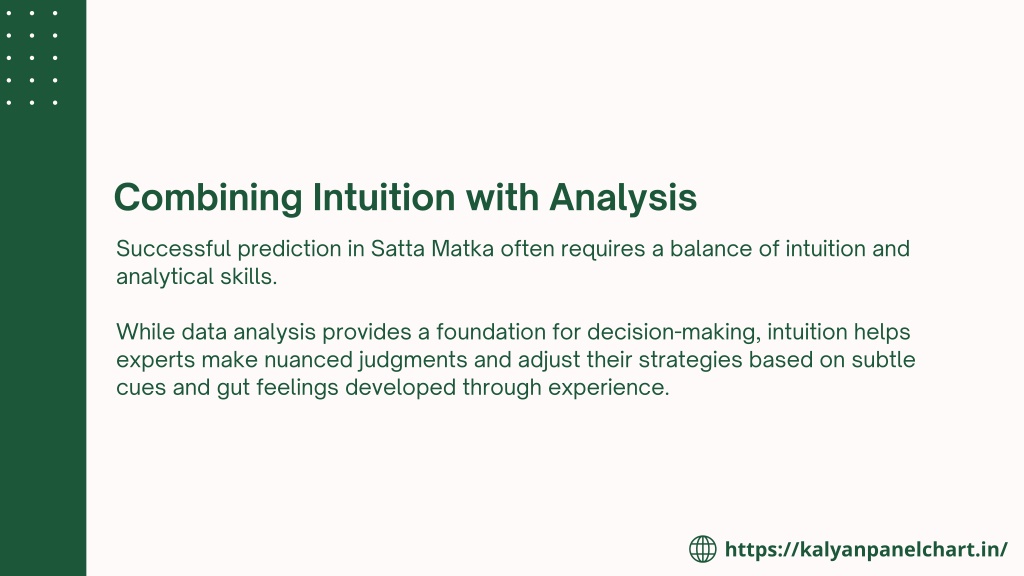 Combining Intuition with Analysis

Successful prediction in Satta Matka often requires a balance of intuition and analytical skills.

While data analysis provides a foundation for decision-making, intuition helps experts make nuanced judgments and adjust their strategies based on subtle cues and gut feelings developed through experience.

https://kalyanpanelchart.in/